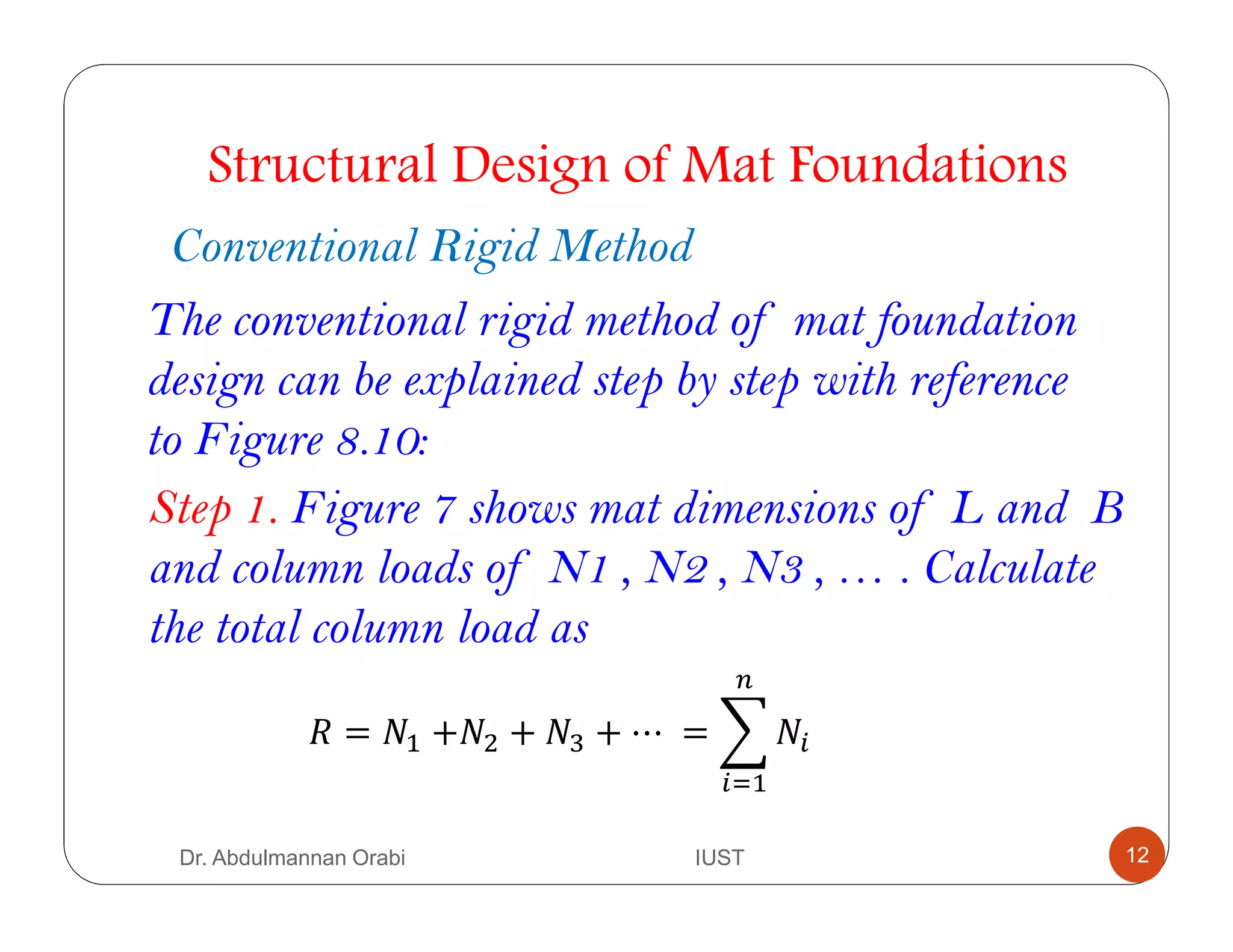 Structural Design of Mat Foundations

Conventional Rigid Method

The conventional rigid method of mat foundation design can be explained step by step with reference to Figure 8.10:

Step 1. Figure 7 shows mat dimensions of L and B and column loads of N1 , N2 , N3 , … . Calculate the total column load as

$R = N_1 + N_2 + N_3 + \cdots = \sum_{i=1}^{n} N_i$

Dr. Abdulmannan Orabi

IUST

12